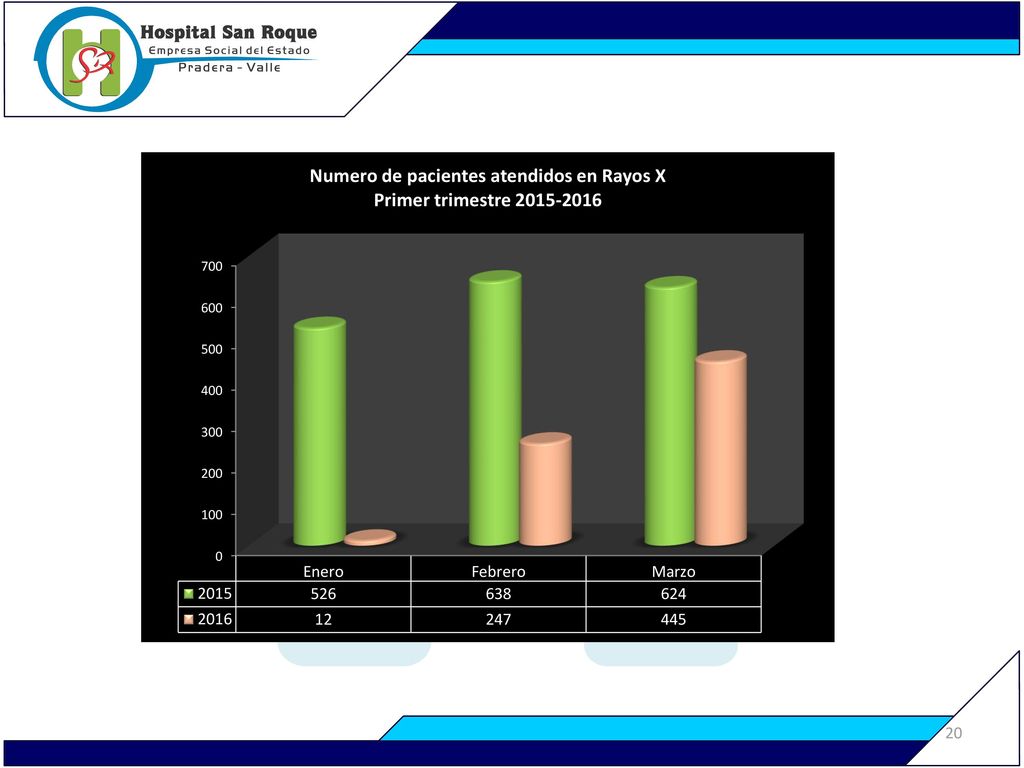 Hospital San Roque
Empresa Social del Estado
Pradera - Valle

Numero de pacientes atendidos en Rayos X
Primer trimestre 2015-2016

700
600
500
400
300
200
100
0

| | Enero | Febrero | Marzo |
|---|---|---|---|
| 2015 | 526 | 638 | 624 |
| 2016 | 12 | 247 | 445 |

20